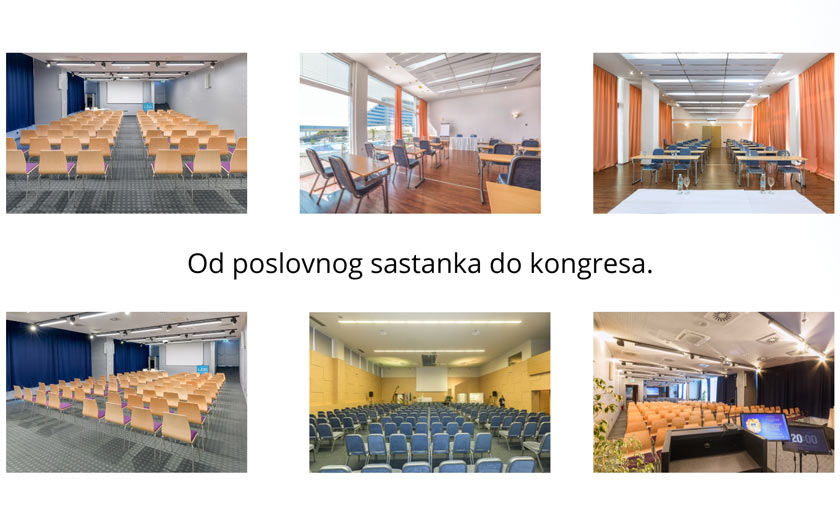 Od poslovnog sastanka do kongresa.

20:00